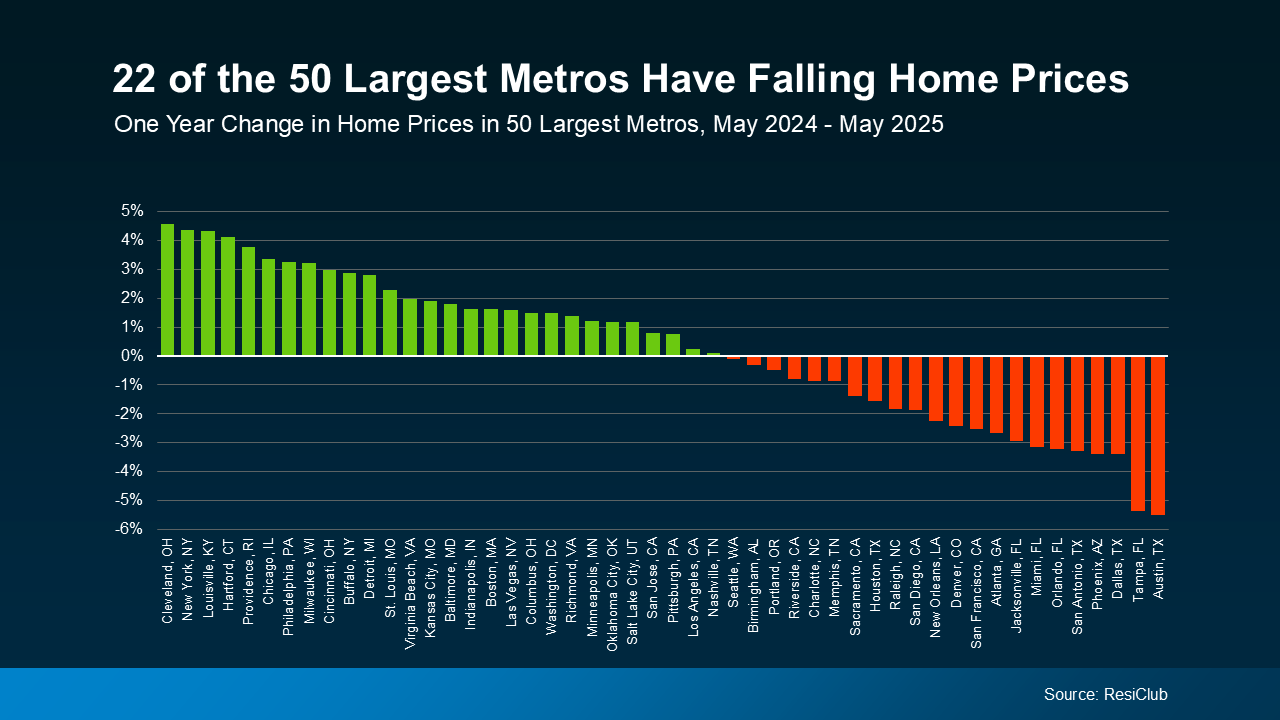 22 of the 50 Largest Metros Have Falling Home Prices

One Year Change in Home Prices in 50 Largest Metros, May 2024 - May 2025

5%
4%
3%
2%
1%
0%
-1%
-2%
-3%
-4%
-5%
-6%

Cleveland, OH
New York, NY
Louisville, KY
Hartford, CT
Providence, RI
Chicago, IL
Philadelphia, PA
Milwaukee, WI
Cincinnati, OH
Buffalo, NY
Detroit, MI
St. Louis, MO
Virginia Beach, VA
Kansas City, MO
Baltimore, MD
Indianapolis, IN
Boston, MA
Las Vegas, NV
Columbus, OH
Washington, DC
Richmond, VA
Minneapolis, MN
Oklahoma City, OK
Salt Lake City, UT
San Jose, CA
Pittsburgh, PA
Los Angeles, CA
Nashville, TN
Seattle, WA
Birmingham, AL
Portland, OR
Riverside, CA
Charlotte, NC
Memphis, TN
Sacramento, CA
Houston, TX
Raleigh, NC
San Diego, CA
New Orleans, LA
Denver, CO
San Francisco, CA
Atlanta, GA
Jacksonville, FL
Miami, FL
Orlando, FL
San Antonio, TX
Phoenix, AZ
Dallas, TX
Tampa, FL
Austin, TX

Source: ResiClub